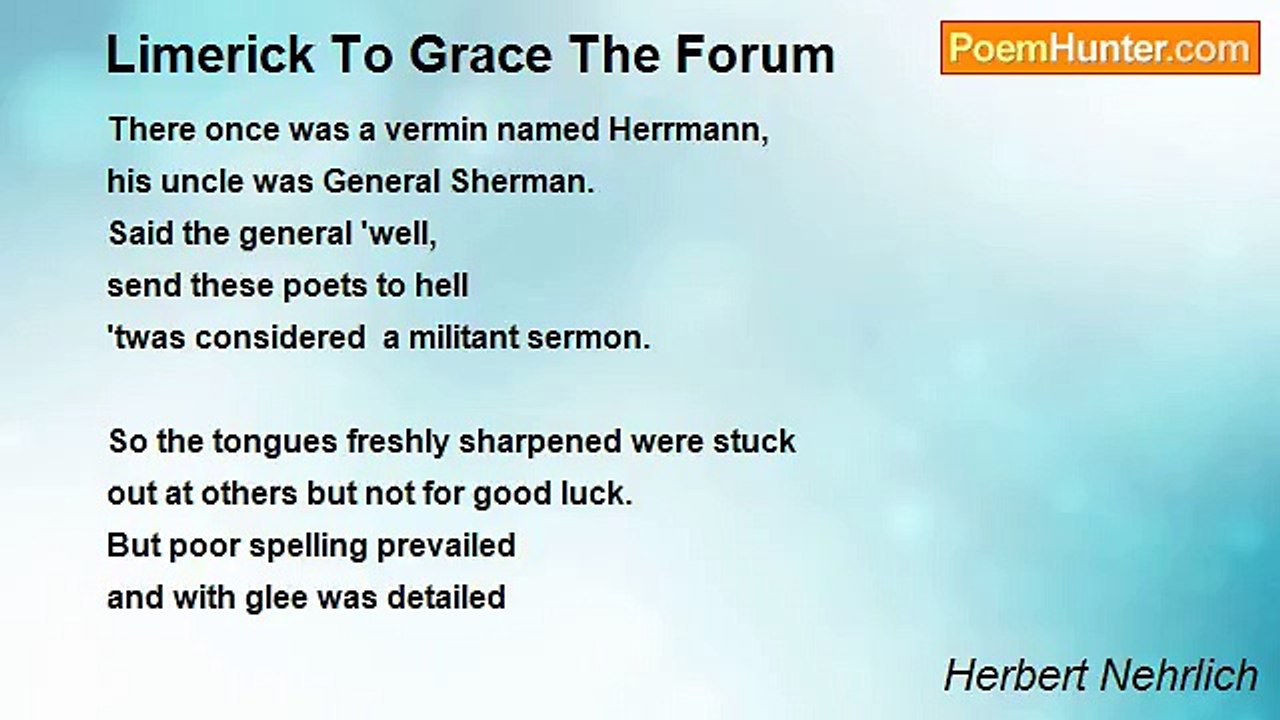 Limerick To Grace The Forum

PoemHunter.com

There once was a vermin named Herrmann,
his uncle was General Sherman.
Said the general 'well,
send these poets to hell
'twas considered a militant sermon.

So the tongues freshly sharpened were stuck
out at others but not for good luck.
But poor spelling prevailed
and with glee was detailed

Herbert Nehrlich